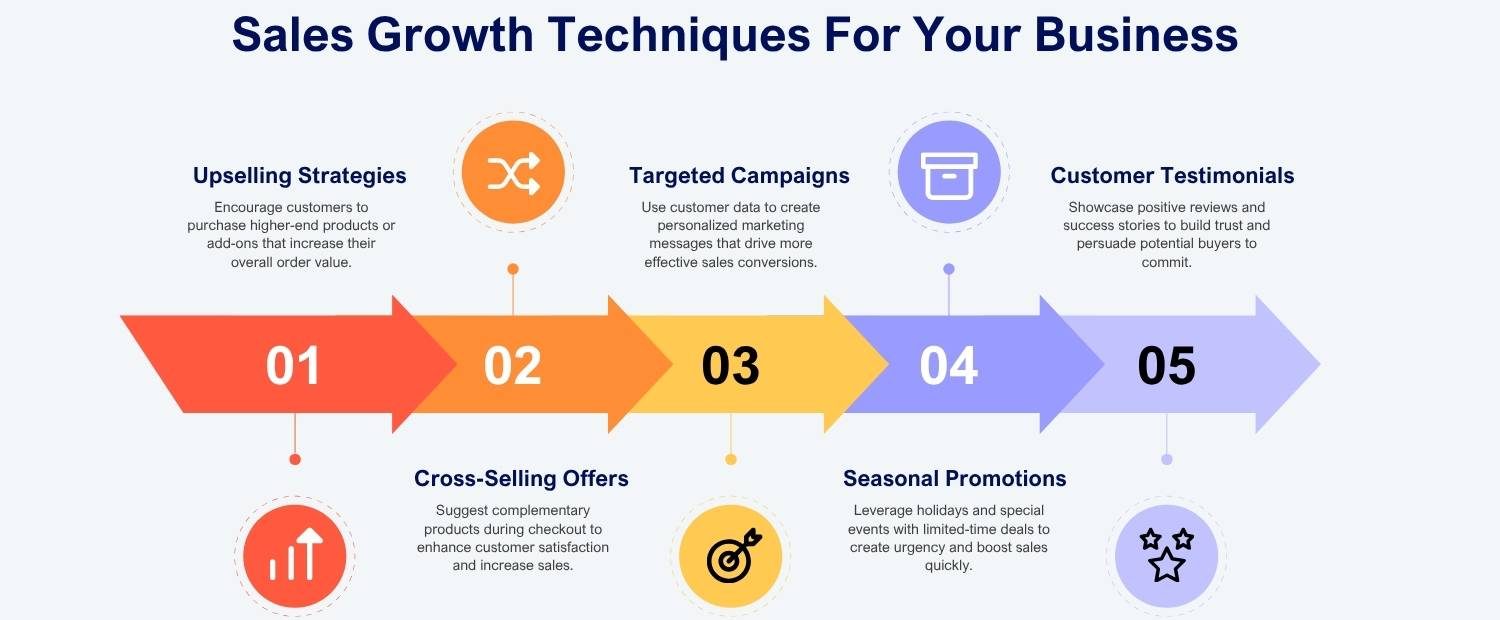 Sales Growth Techniques For Your Business

Upselling Strategies

Encourage customers to purchase higher-end products or add-ons that increase their overall order value.

Targeted Campaigns

Use customer data to create personalized marketing messages that drive more effective sales conversions.

Customer Testimonials

Showcase positive reviews and success stories to build trust and persuade potential buyers to commit.

01

02

03

04

05

Cross-Selling Offers

Suggest complementary products during checkout to enhance customer satisfaction and increase sales.

Seasonal Promotions

Leverage holidays and special events with limited-time deals to create urgency and boost sales quickly.